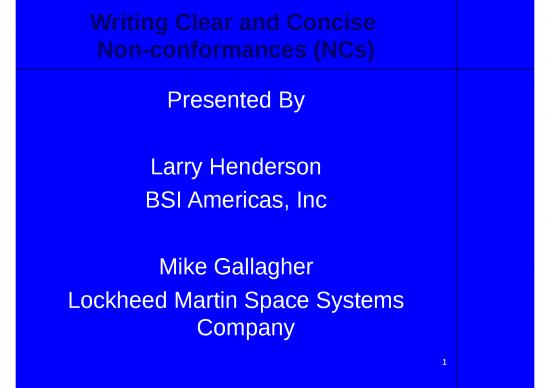 Writing Clear and Concise Non-conformances (NCs)

Presented By

Larry Henderson
BSI Americas, Inc

Mike Gallagher
Lockheed Martin Space Systems Company

1